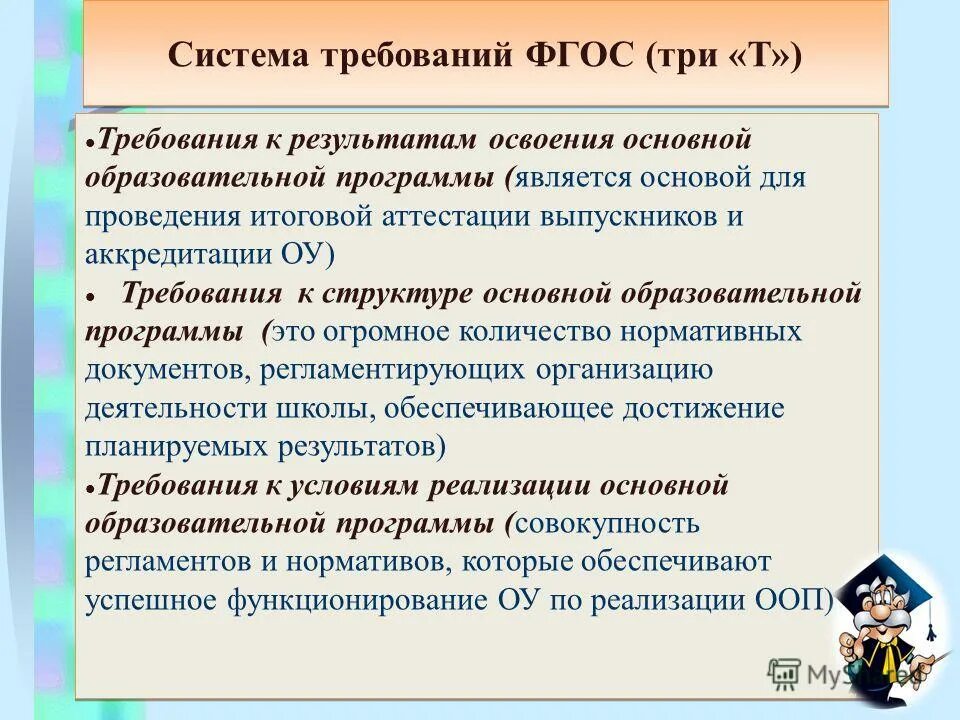 Система требований ФГОС (три «Т»)

• Требования к результатам освоения основной образовательной программы (является основой для проведения итоговой аттестации выпускников и аккредитации ОУ)

• Требования к структуре основной образовательной программы (это огромное количество нормативных документов, регламентирующих организацию деятельности школы, обеспечивающее достижение планируемых результатов)

• Требования к условиям реализации основной образовательной программы (совокупность регламентов и нормативов, которые обеспечивают успешное функционирование ОУ по реализации ООП)

MyShared